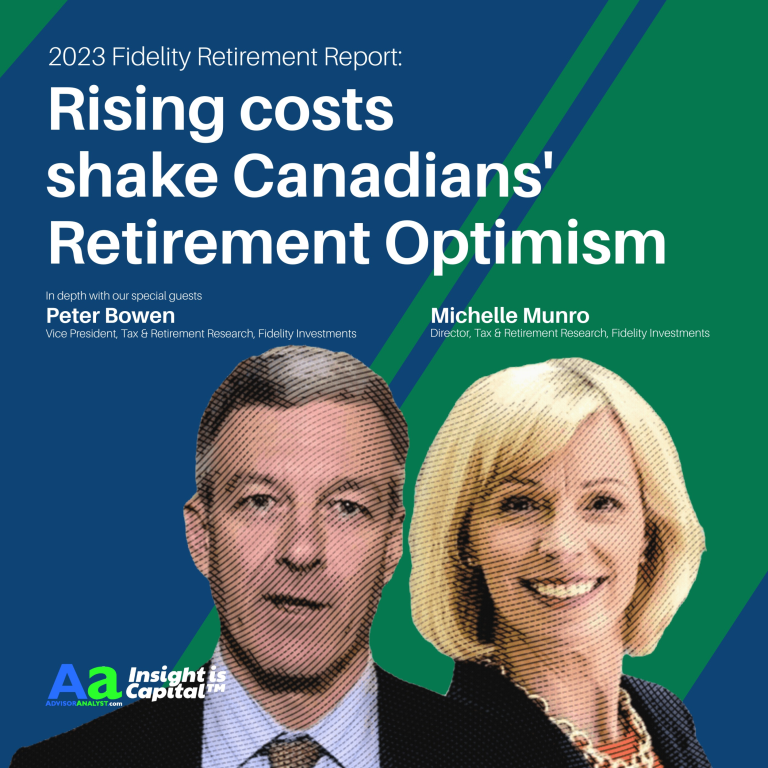 2023 Fidelity Retirement Report:

Rising costs shake Canadians' Retirement Optimism

In depth with our special guests

Peter Bowen
Vice President, Tax & Retirement Research, Fidelity Investments

Michelle Munro
Director, Tax & Retirement Research, Fidelity Investments

Aa ADVISORANALYST.com Insight is Capital™